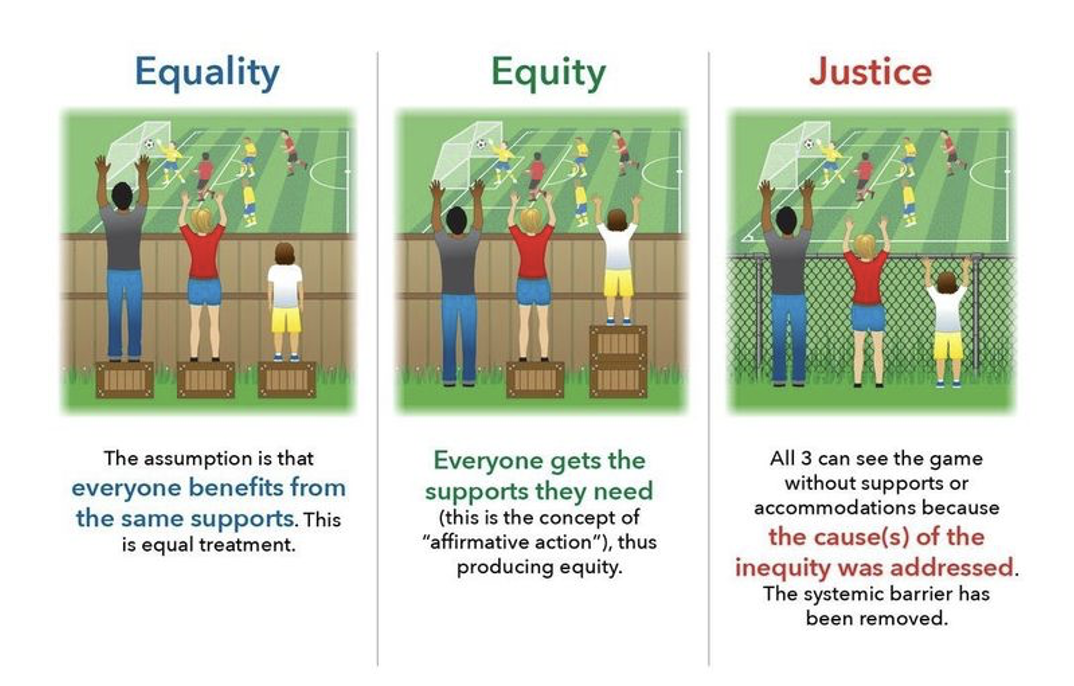 Equality

The assumption is that everyone benefits from the same supports. This is equal treatment.

Equity

Everyone gets the supports they need (this is the concept of "affirmative action"), thus producing equity.

Justice

All 3 can see the game without supports or accommodations because the cause(s) of the inequity was addressed. The systemic barrier has been removed.